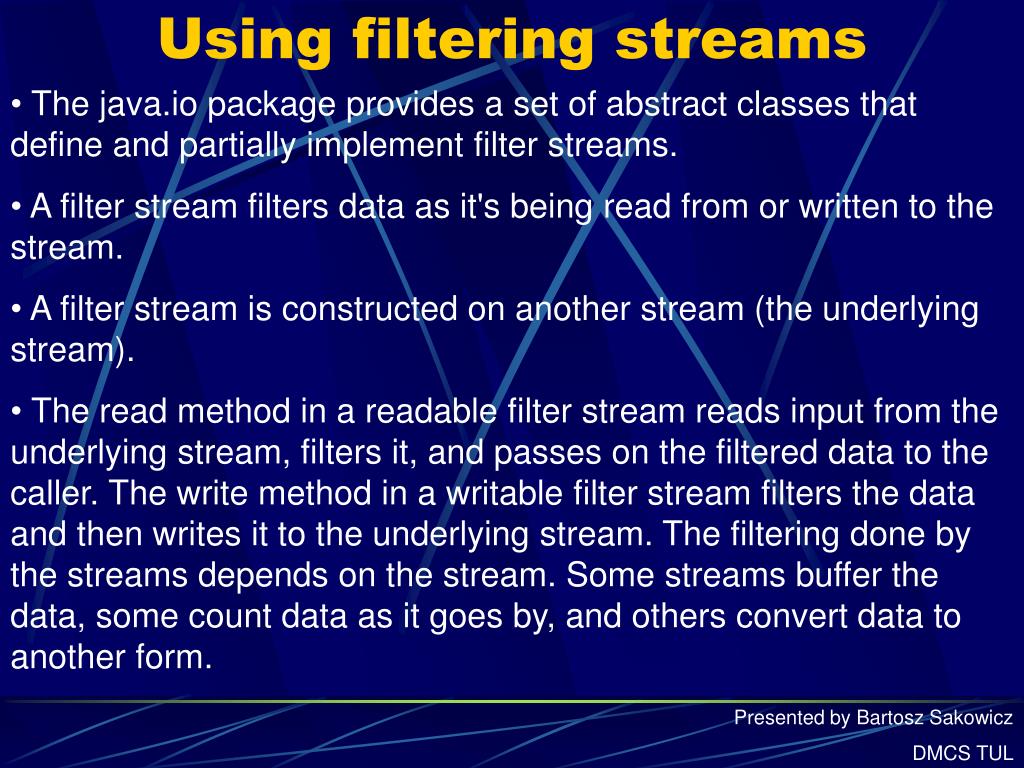 Using filtering streams

• The java.io package provides a set of abstract classes that define and partially implement filter streams.

• A filter stream filters data as it's being read from or written to the stream.

• A filter stream is constructed on another stream (the underlying stream).

• The read method in a readable filter stream reads input from the underlying stream, filters it, and passes on the filtered data to the caller. The write method in a writable filter stream filters the data and then writes it to the underlying stream. The filtering done by the streams depends on the stream. Some streams buffer the data, some count data as it goes by, and others convert data to another form.

Presented by Bartosz Sakowicz
DMCS TUL